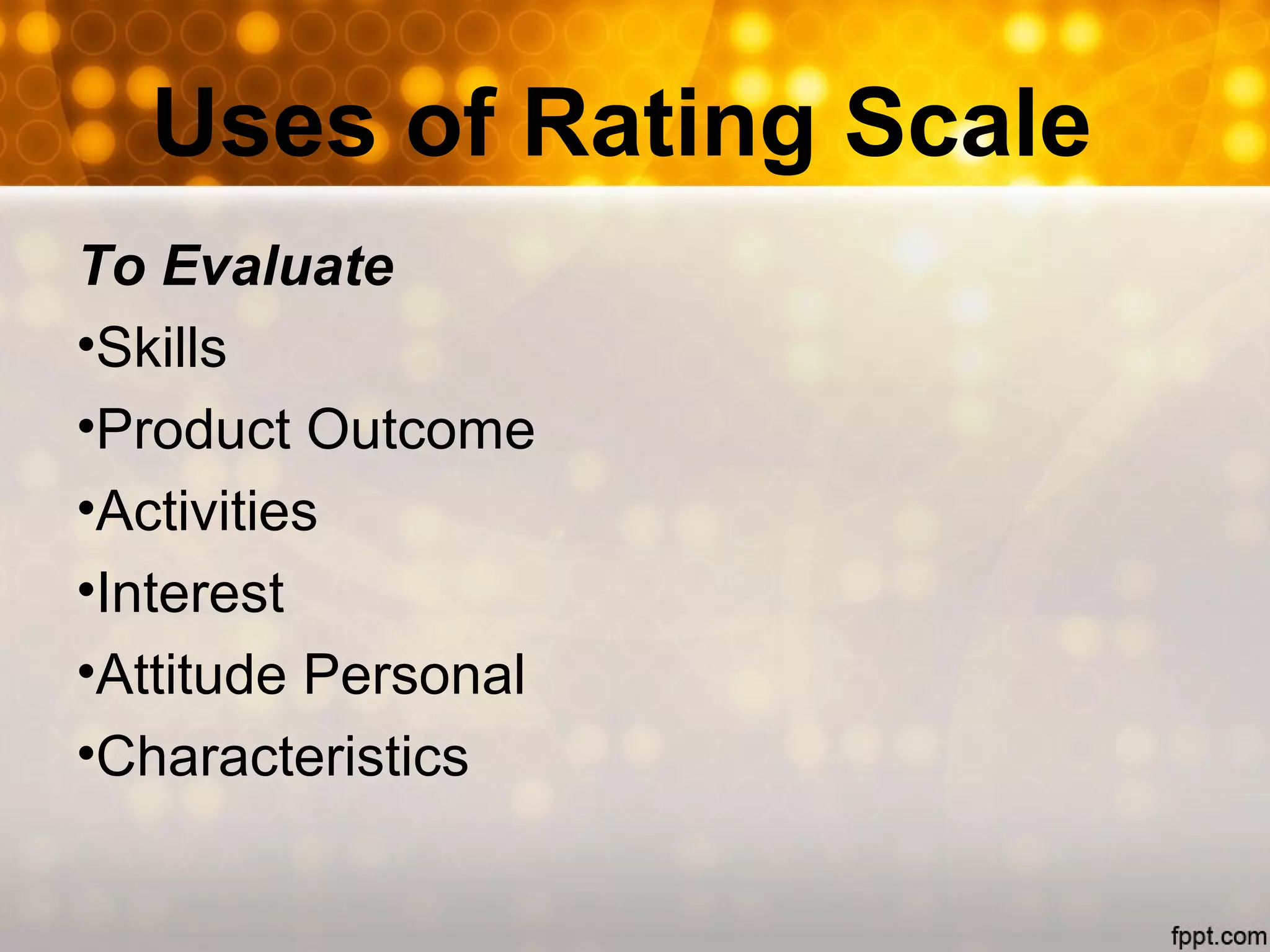 Uses of Rating Scale

To Evaluate

•Skills

•Product Outcome

•Activities

•Interest

•Attitude Personal

•Characteristics

fppt.com